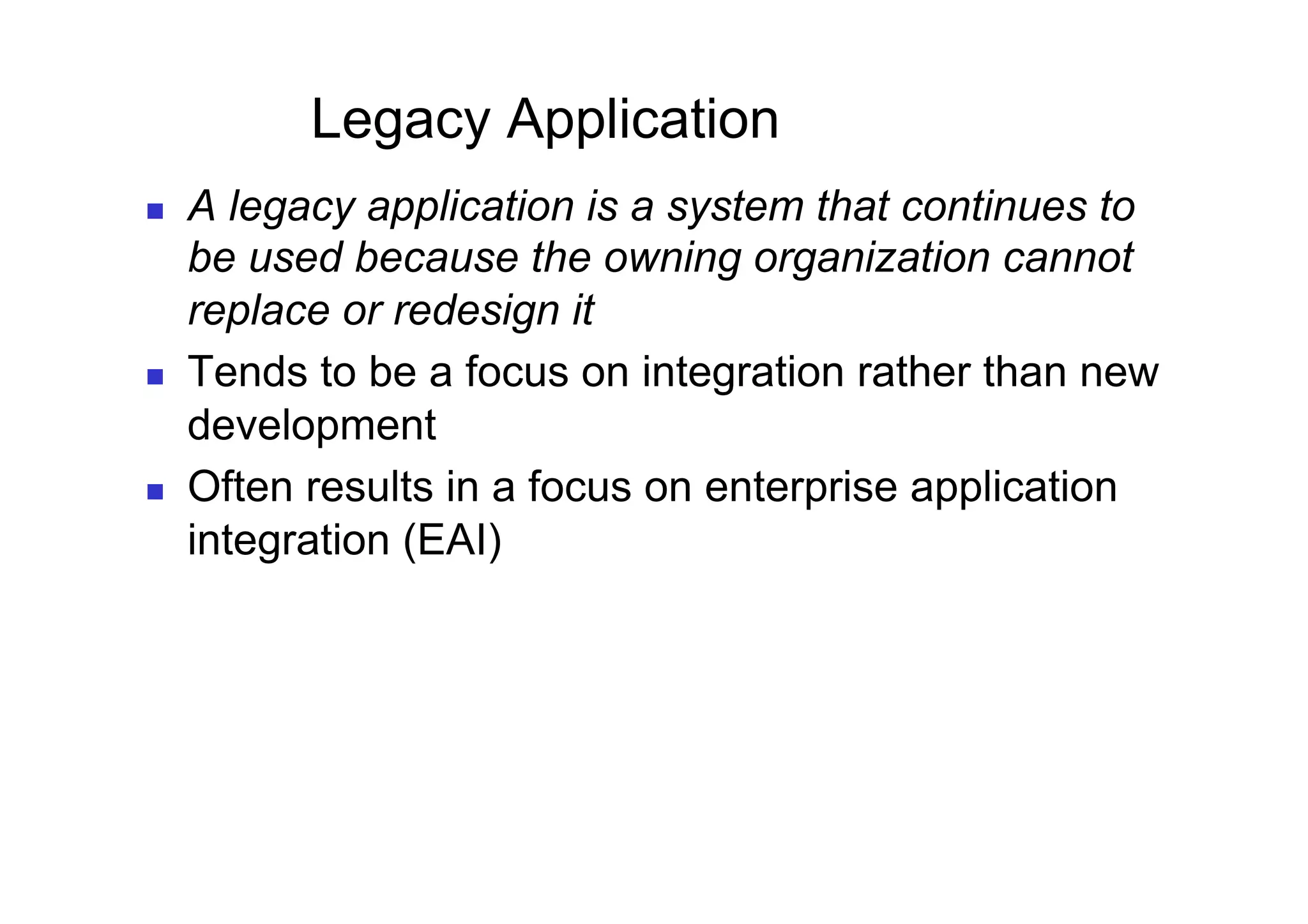 Legacy Application

- A legacy application is a system that continues to be used because the owning organization cannot replace or redesign it
- Tends to be a focus on integration rather than new development
- Often results in a focus on enterprise application integration (EAI)